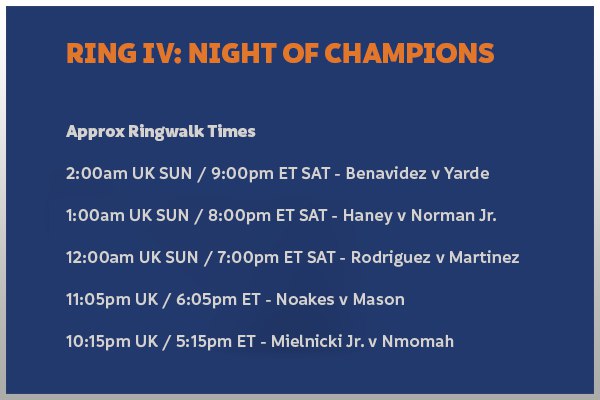 RING IV: NIGHT OF CHAMPIONS

Approx Ringwalk Times

2:00am UK SUN / 9:00pm ET SAT - Benavidez v Yarde

1:00am UK SUN / 8:00pm ET SAT - Haney v Norman Jr.

12:00am UK SUN / 7:00pm ET SAT - Rodriguez v Martinez

11:05pm UK / 6:05pm ET - Noakes v Mason

10:15pm UK / 5:15pm ET - Mielnicki Jr. v Nmomah